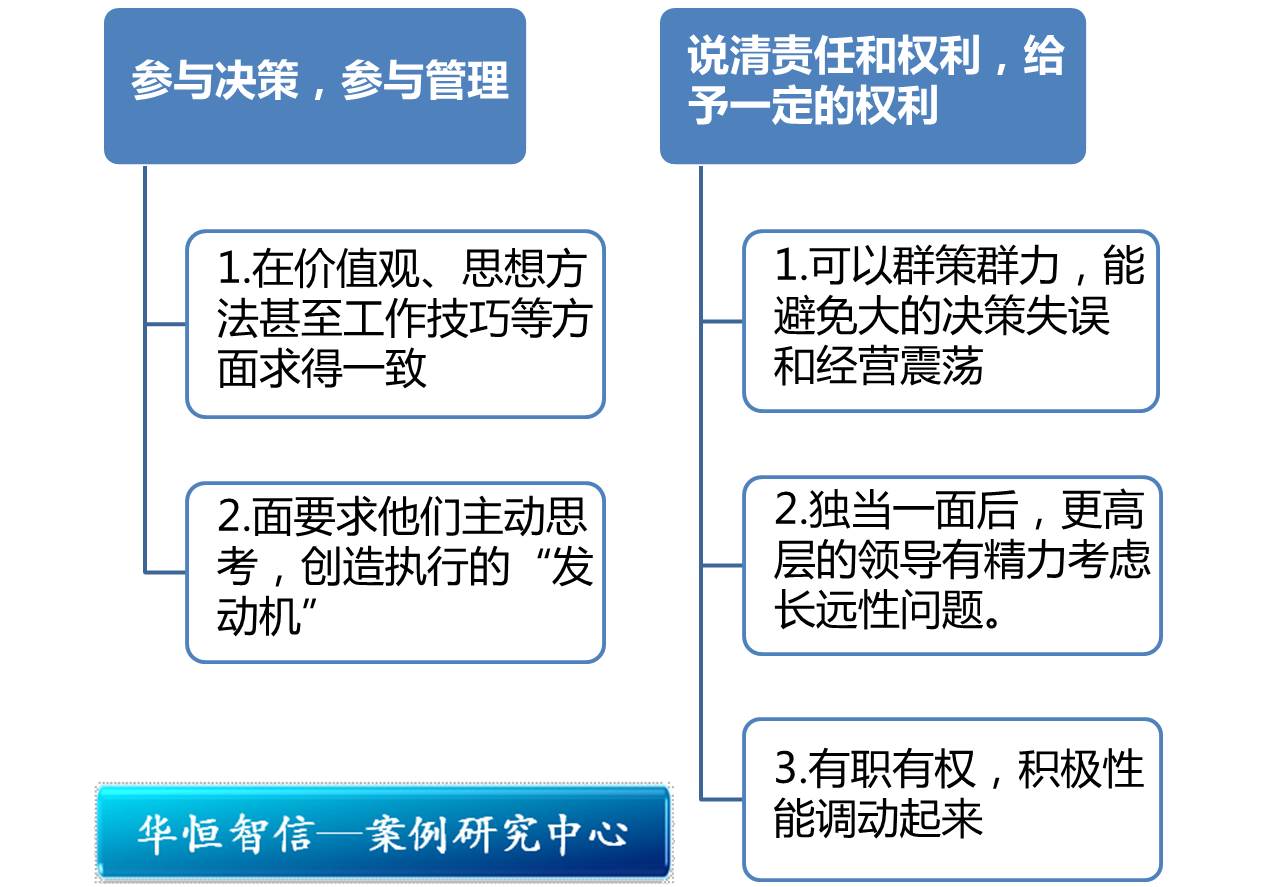 参与决策，参与管理

1.在价值观、思想方法甚至工作技巧等方面求得一致

2.面要求他们主动思考，创造执行的“发动机”

说清责任和权利，给予一定的权利

1.可以群策群力，能避免大的决策失误和经营震荡

2.独当一面后，更高层的领导有精力考虑长远性问题。

3.有职有权，积极性能调动起来

华恒智信—案例研究中心